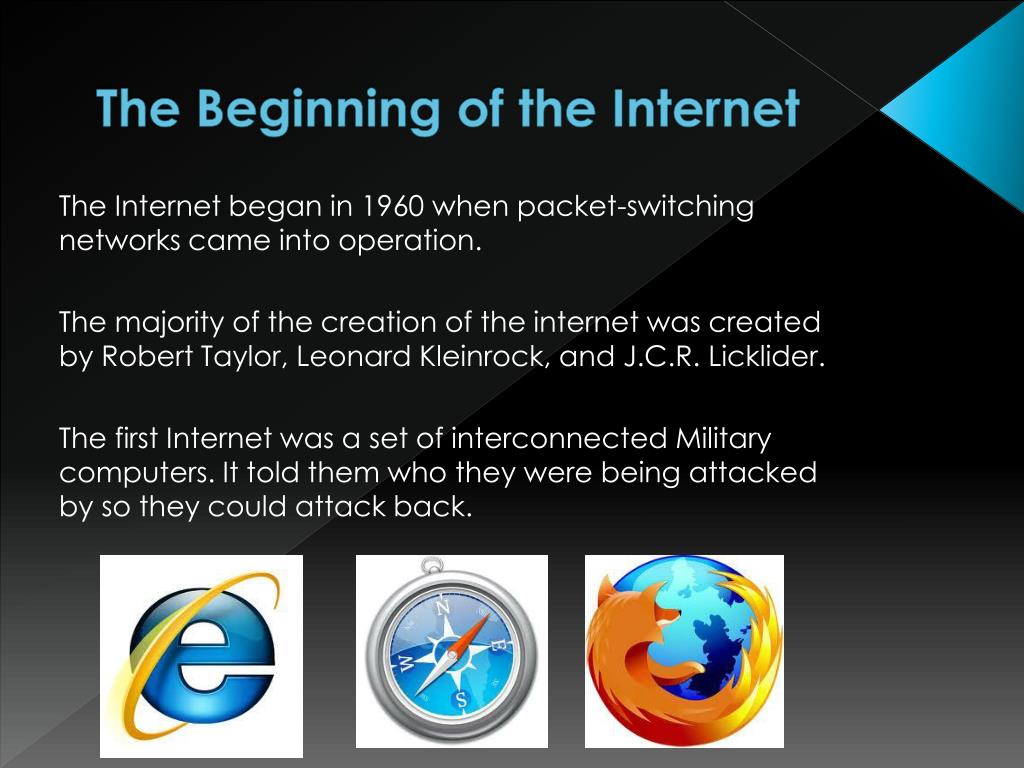 The Beginning of the Internet

The Internet began in 1960 when packet-switching networks came into operation.

The majority of the creation of the internet was created by Robert Taylor, Leonard Kleinrock, and J.C.R. Licklider.

The first Internet was a set of interconnected Military computers. It told them who they were being attacked by so they could attack back.

N
E
S
W